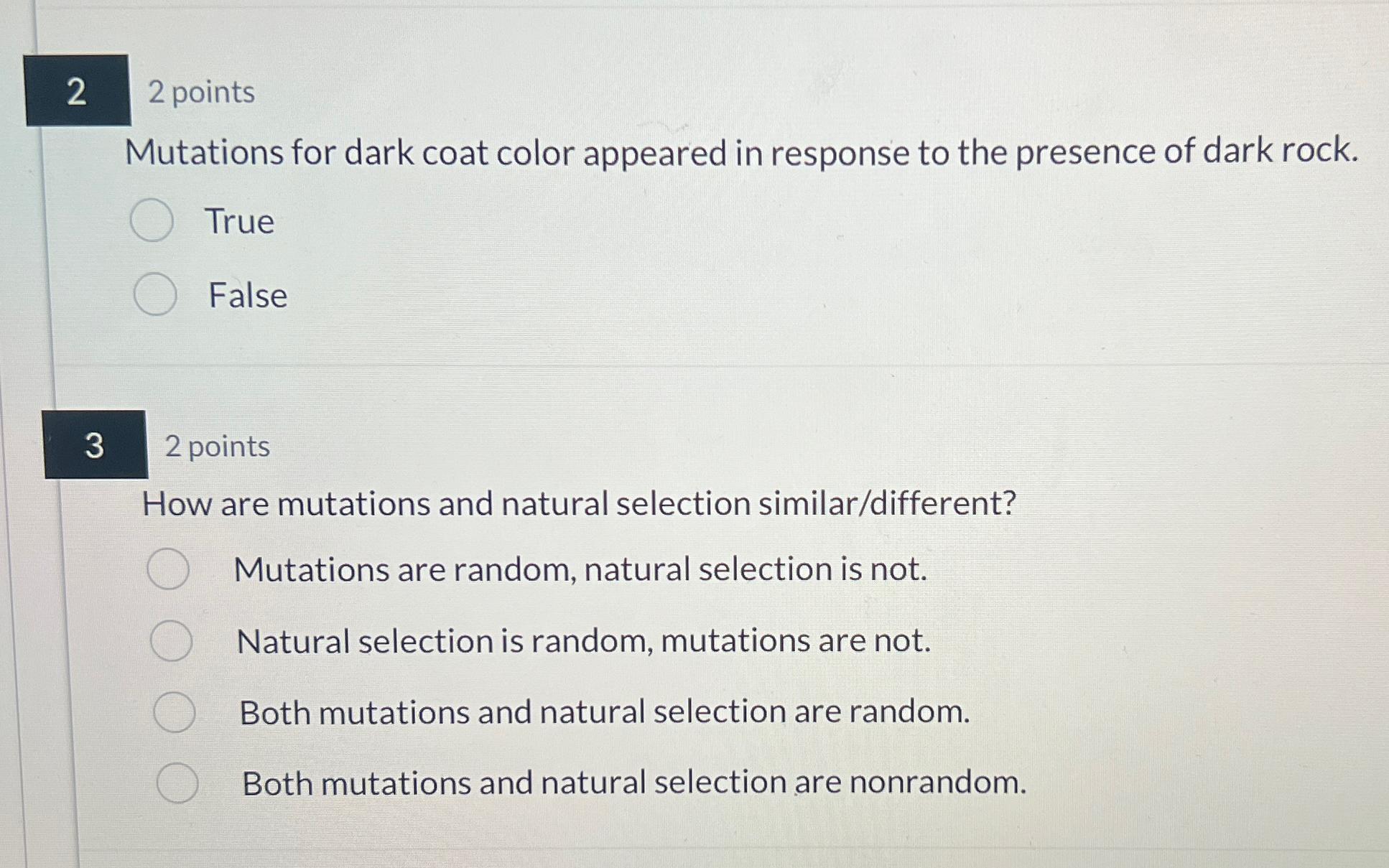 2

2 points

Mutations for dark coat color appeared in response to the presence of dark rock.

True

False

3

2 points

How are mutations and natural selection similar/different?

Mutations are random, natural selection is not.

Natural selection is random, mutations are not.

Both mutations and natural selection are random.

Both mutations and natural selection are nonrandom.